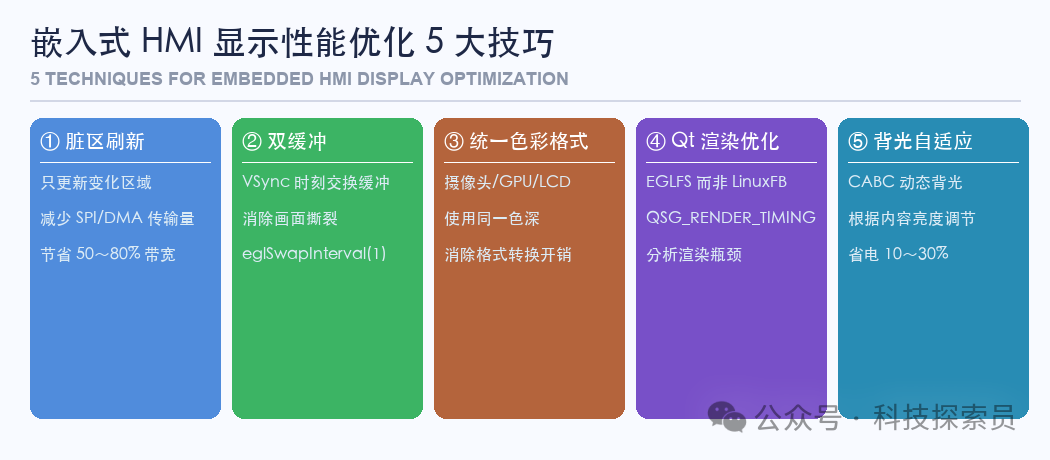 嵌入式 HMI 显示性能优化 5 大技巧

5 TECHNIQUES FOR EMBEDDED HMI DISPLAY OPTIMIZATION

① 脏区刷新

只更新变化区域

减少 SPI/DMA 传输量

节省 50～80% 带宽

② 双缓冲

VSync 时刻交换缓冲

消除画面撕裂

eglSwapInterval(1)

③ 统一色彩格式

摄像头/GPU/LCD

使用同一色深

消除格式转换开销

④ Qt 渲染优化

EGLFS 而非 LinuxFB

QSG_RENDER_TIMING

分析渲染瓶颈

⑤ 背光自适应

CABC 动态背光

根据内容亮度调节

省电 10～30%

公众号 · 科技探索员